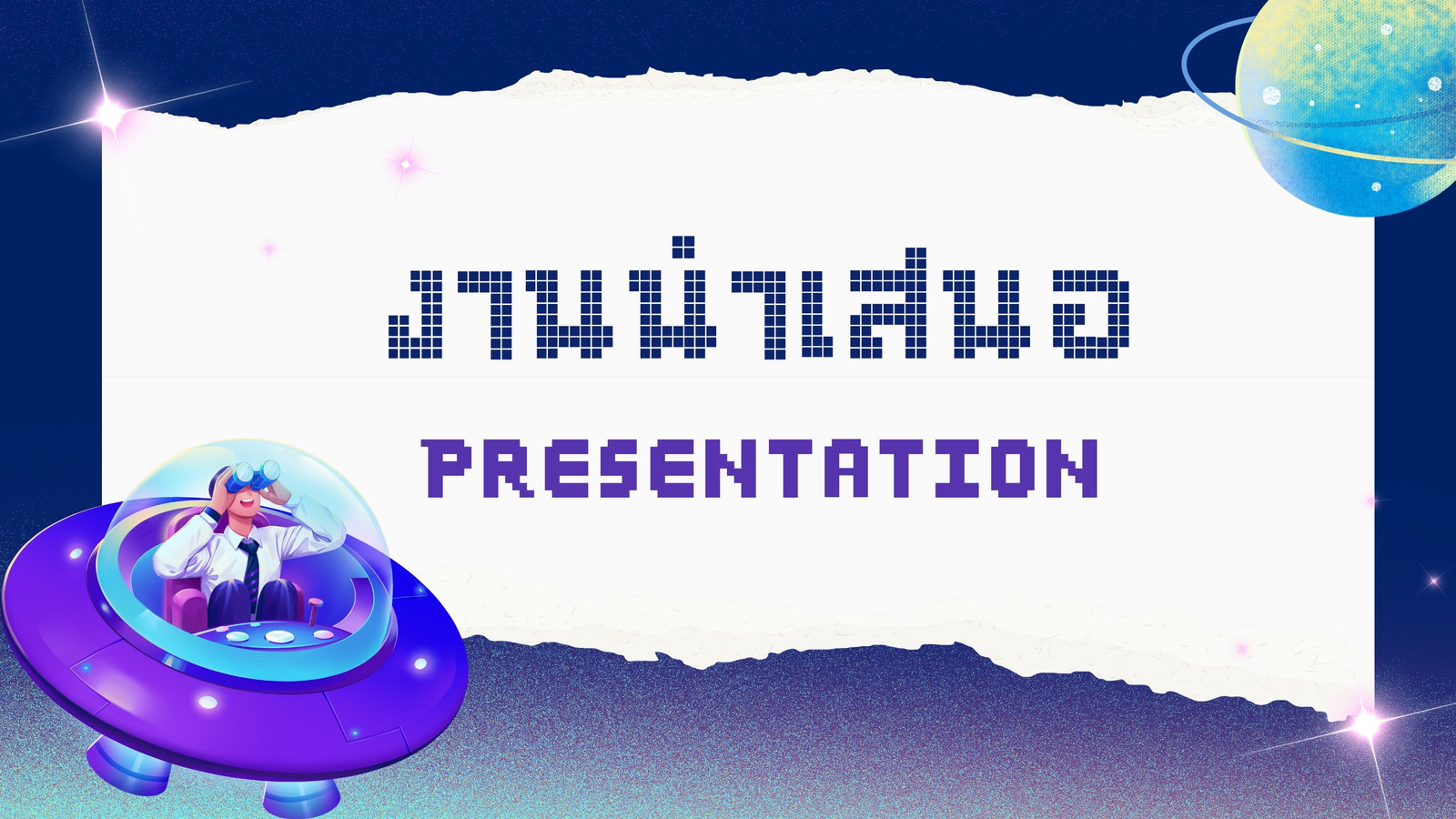 งานนำเสนอ

PRESENTATION